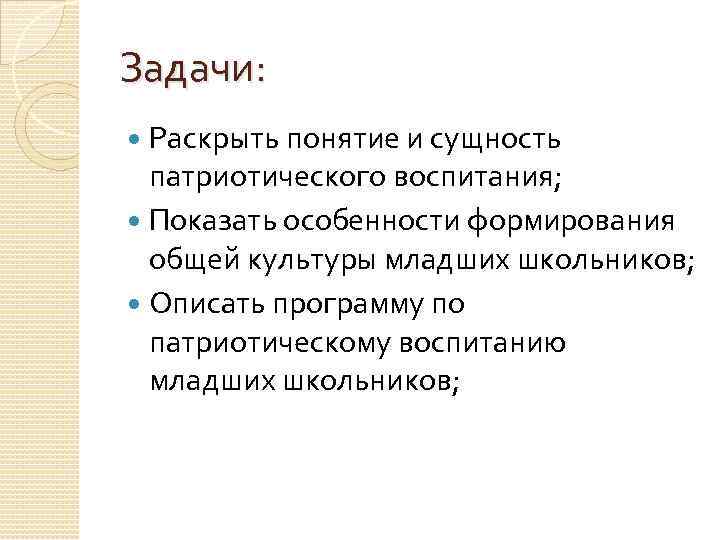 Задачи:

- Раскрыть понятие и сущность патриотического воспитания;
- Показать особенности формирования общей культуры младших школьников;
- Описать программу по патриотическому воспитанию младших школьников;